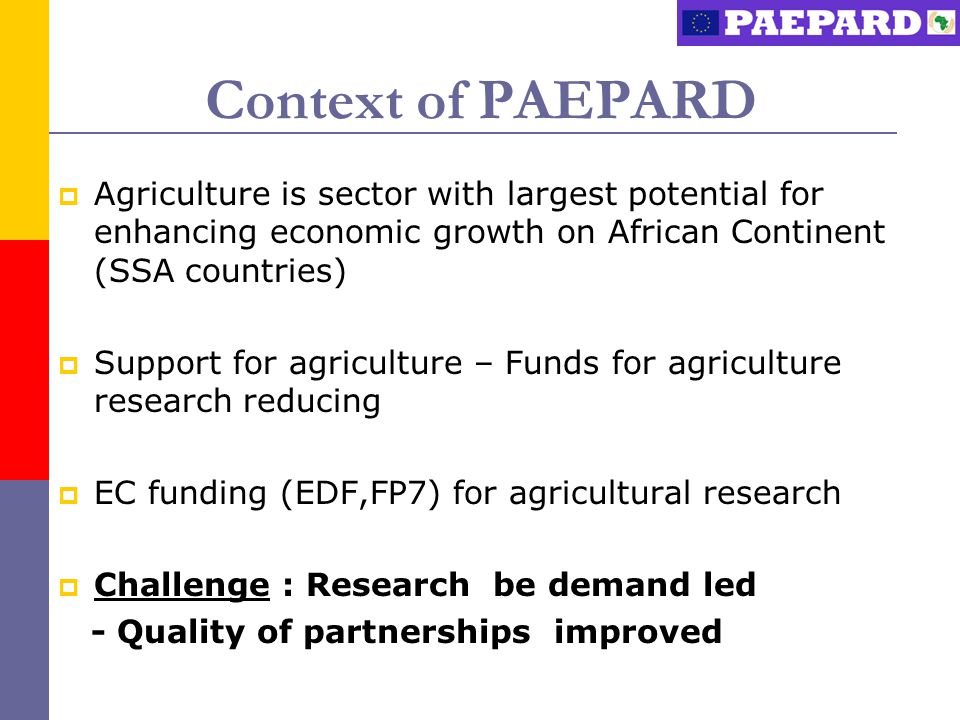 PAEPARD

Context of PAEPARD

Agriculture is sector with largest potential for enhancing economic growth on African Continent (SSA countries)

Support for agriculture – Funds for agriculture research reducing

EC funding (EDF,FP7) for agricultural research

Challenge : Research be demand led
- Quality of partnerships improved